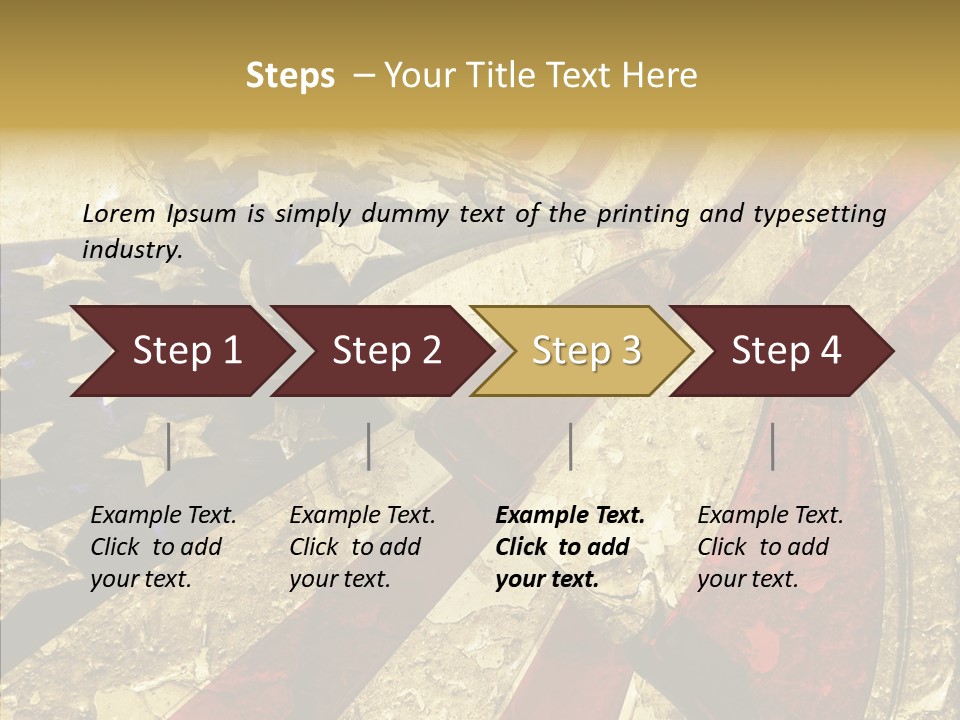 Steps – Your Title Text Here

Lorem Ipsum is simply dummy text of the printing and typesetting industry.

Step 1

Step 2

Step 3

Step 4

Example Text. Click to add your text.

Example Text. Click to add your text.

Example Text. Click to add your text.

Example Text. Click to add your text.